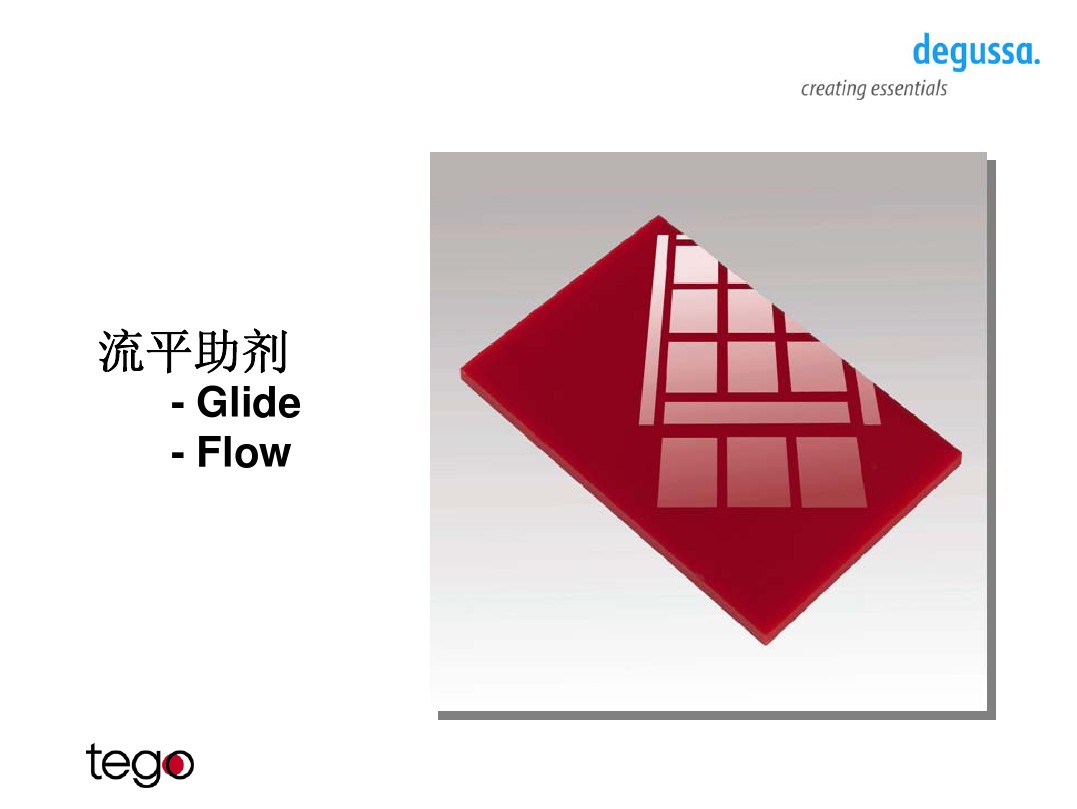 degussa.
creating essentials

流平助剂
- Glide
- Flow

tego